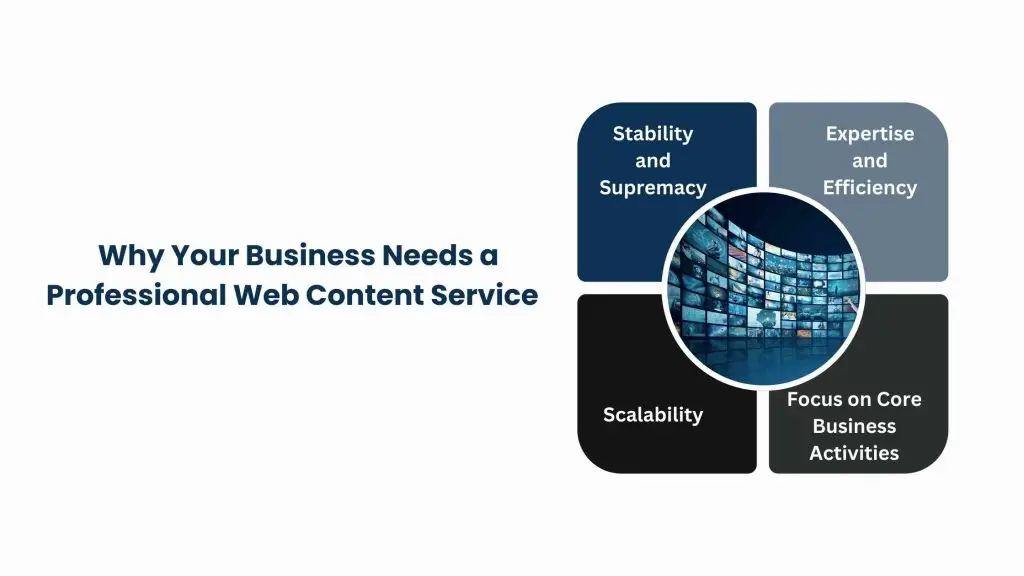 Why Your Business Needs a Professional Web Content Service

Stability and Supremacy

Expertise and Efficiency

Scalability

Focus on Core Business Activities